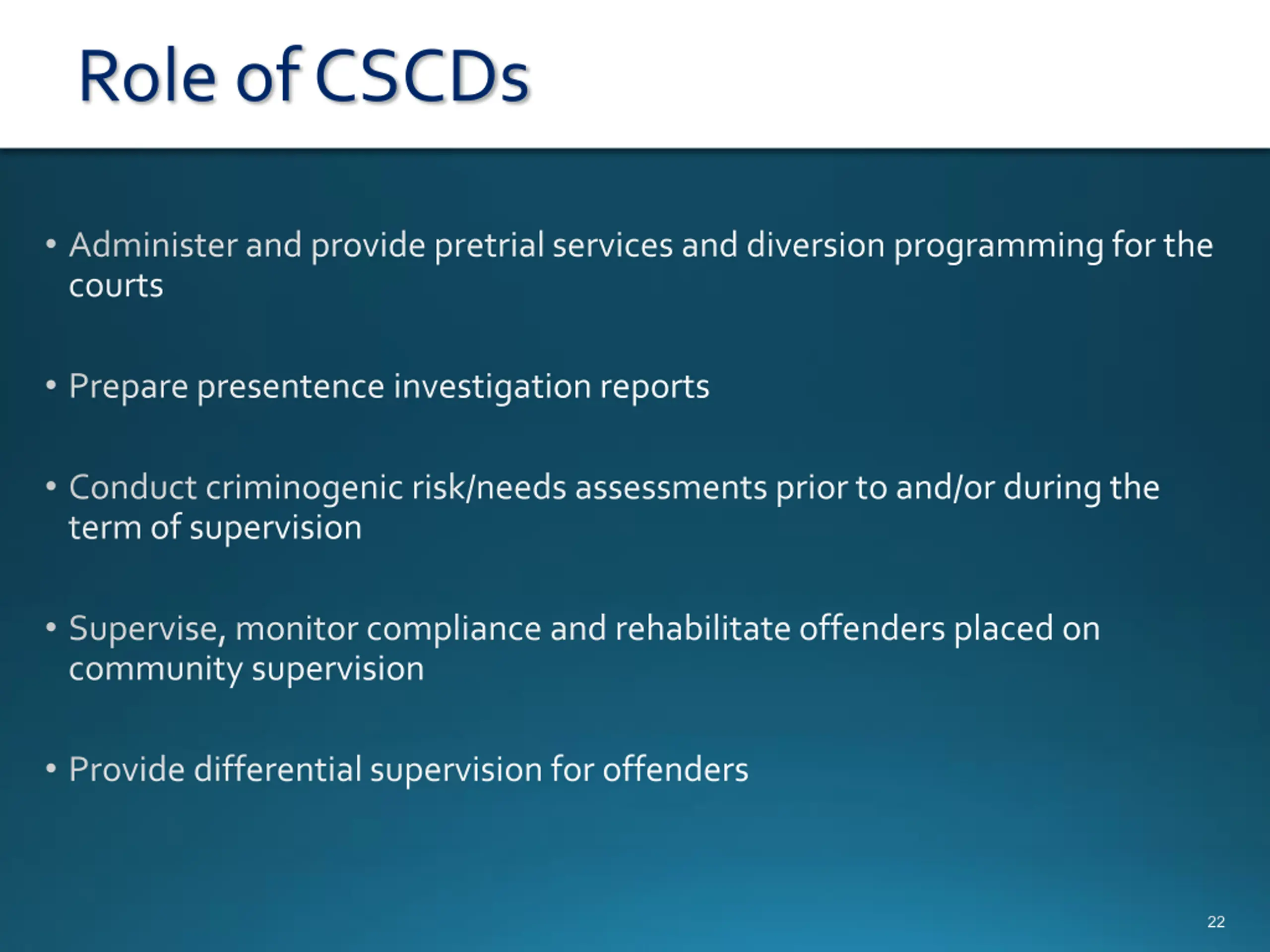 Role of CSCDs

• Administer and provide pretrial services and diversion programming for the courts

• Prepare presentence investigation reports

• Conduct criminogenic risk/needs assessments prior to and/or during the term of supervision

• Supervise, monitor compliance and rehabilitate offenders placed on community supervision

• Provide differential supervision for offenders

22